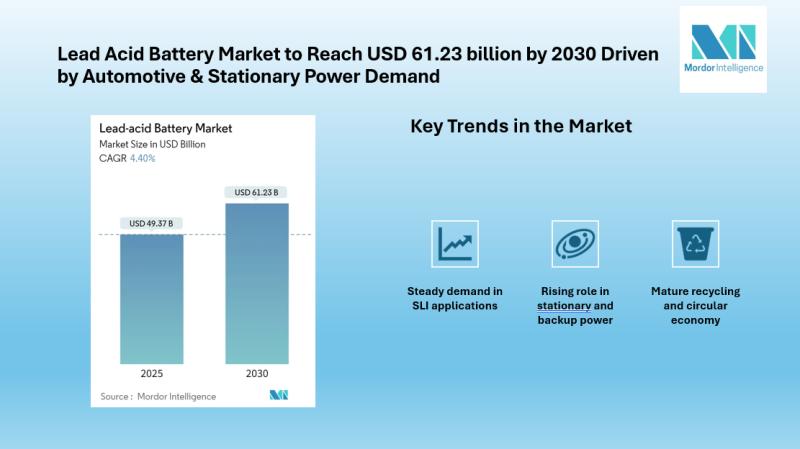 Lead Acid Battery Market to Reach USD 61.23 billion by 2030 Driven by Automotive & Stationary Power Demand

Mordor Intelligence

Lead-acid Battery Market
Market Size in USD Billion
CAGR 4.40%

USD 49.37 B
USD 61.23 B

2025
2030

Source : Mordor Intelligence

Key Trends in the Market

Steady demand in SLI applications

Rising role in stationary and backup power

Mature recycling and circular economy